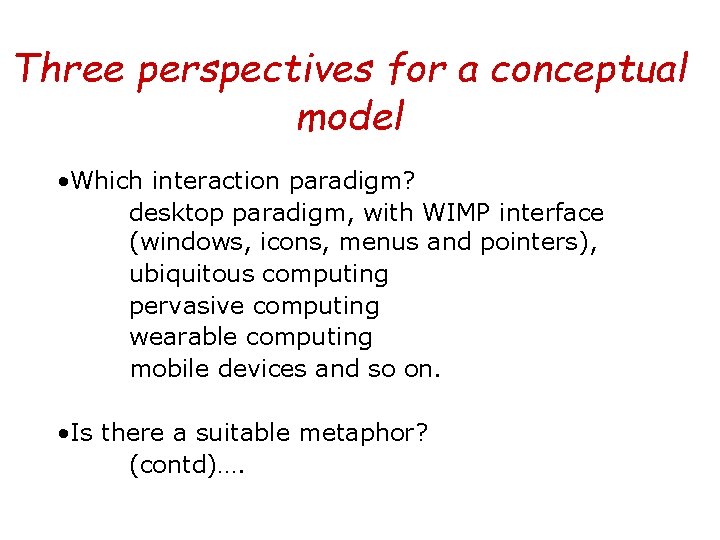 Three perspectives for a conceptual model

•Which interaction paradigm?
desktop paradigm, with WIMP interface (windows, icons, menus and pointers),
ubiquitous computing
pervasive computing
wearable computing
mobile devices and so on.

•Is there a suitable metaphor?
(contd)….